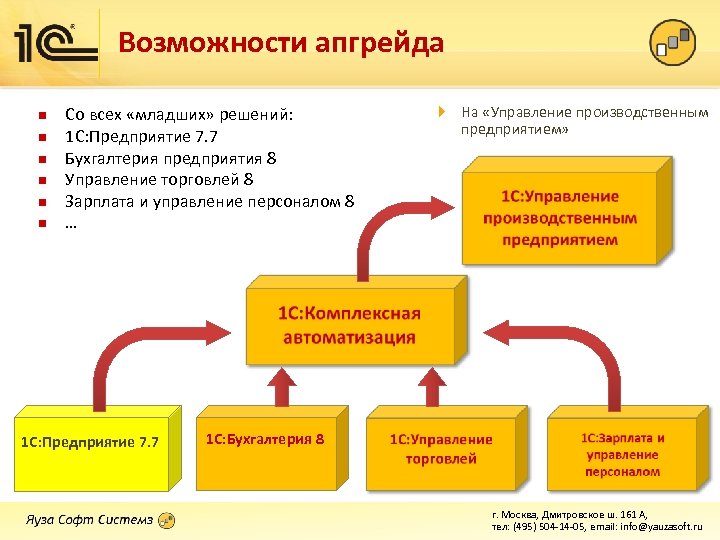 1С

Возможности апгрейда

Со всех «младших» решений:
1С:Предприятие 7.7
Бухгалтерия предприятия 8
Управление торговлей 8
Зарплата и управление персоналом 8
…

На «Управление производственным предприятием»

1С:Управление производственным предприятием

1С:Комплексная автоматизация

1С:Предприятие 7.7

1С:Бухгалтерия 8

1С:Управление торговлей

1С:Зарплата и управление персоналом

Яуза Софт Системз

г. Москва, Дмитровское ш. 161 А,
тел: (495) 504-14-05, email: info@yauzasoft.ru